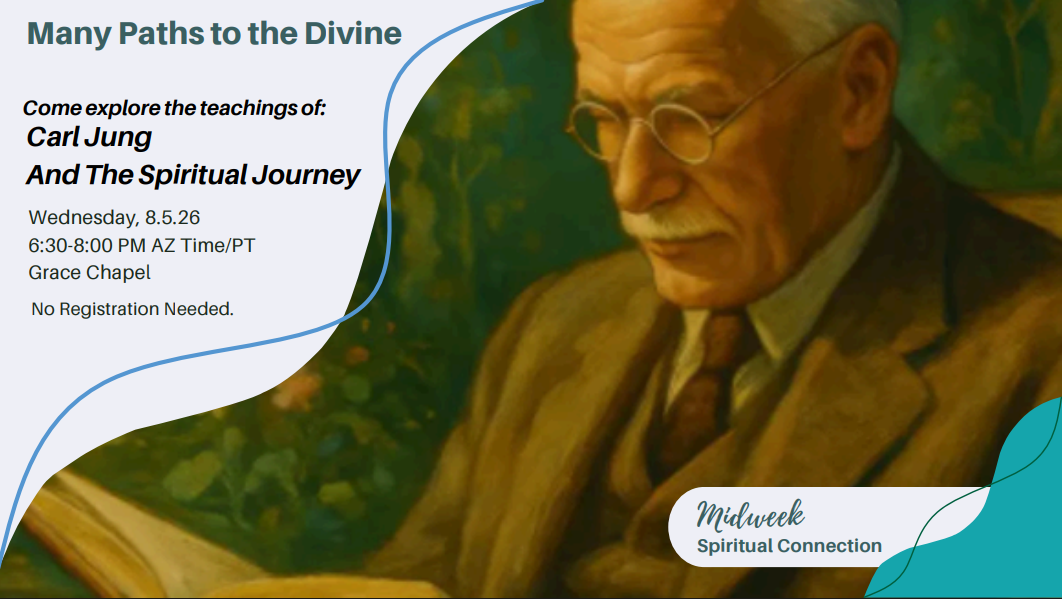 Many Paths to the Divine

Come explore the teachings of:
Carl Jung
And The Spiritual Journey

Wednesday, 8.5.26
6:30-8:00 PM AZ Time/PT
Grace Chapel

No Registration Needed.

Midweek
Spiritual Connection